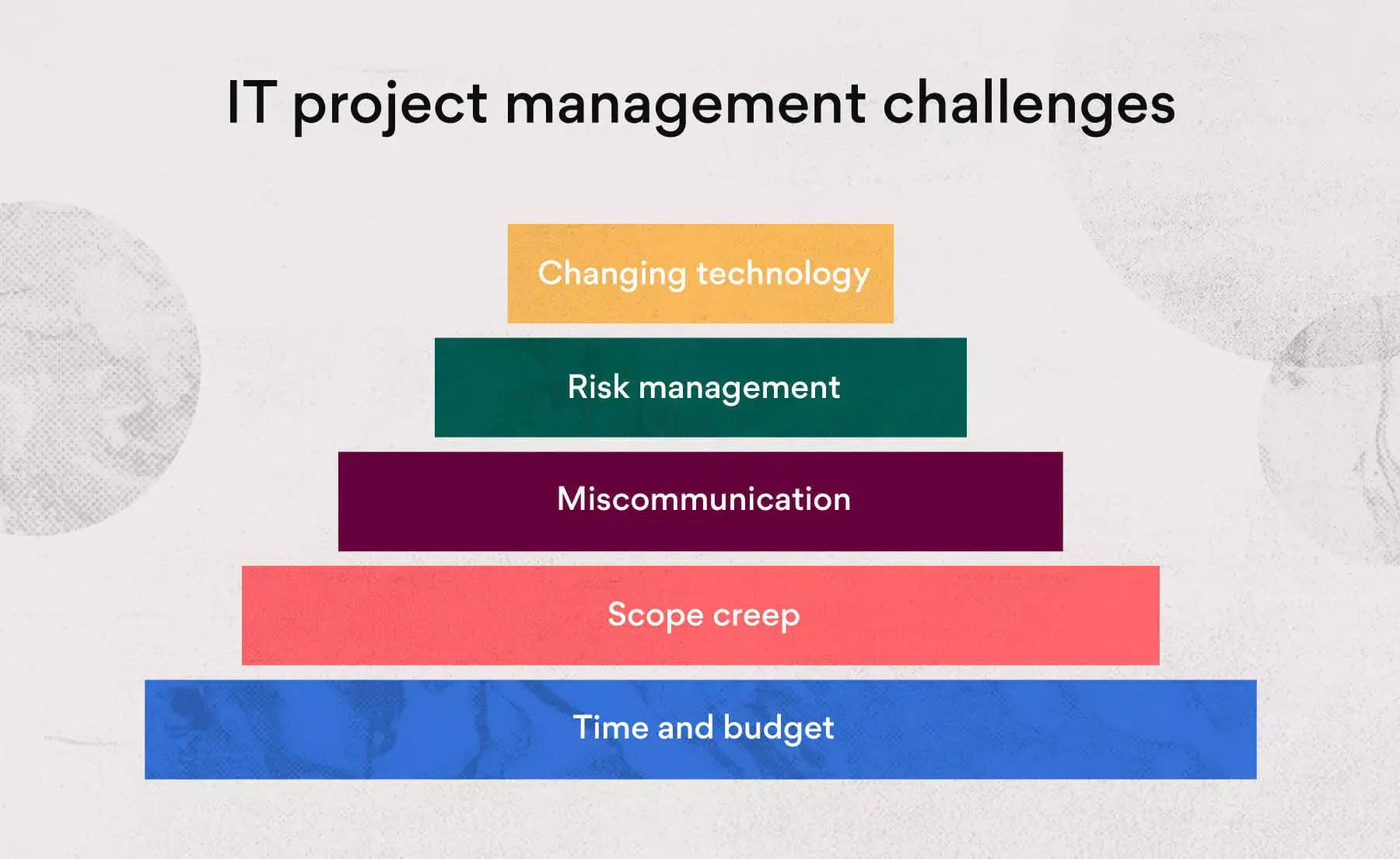 IT project management challenges

Changing technology

Risk management

Miscommunication

Scope creep

Time and budget